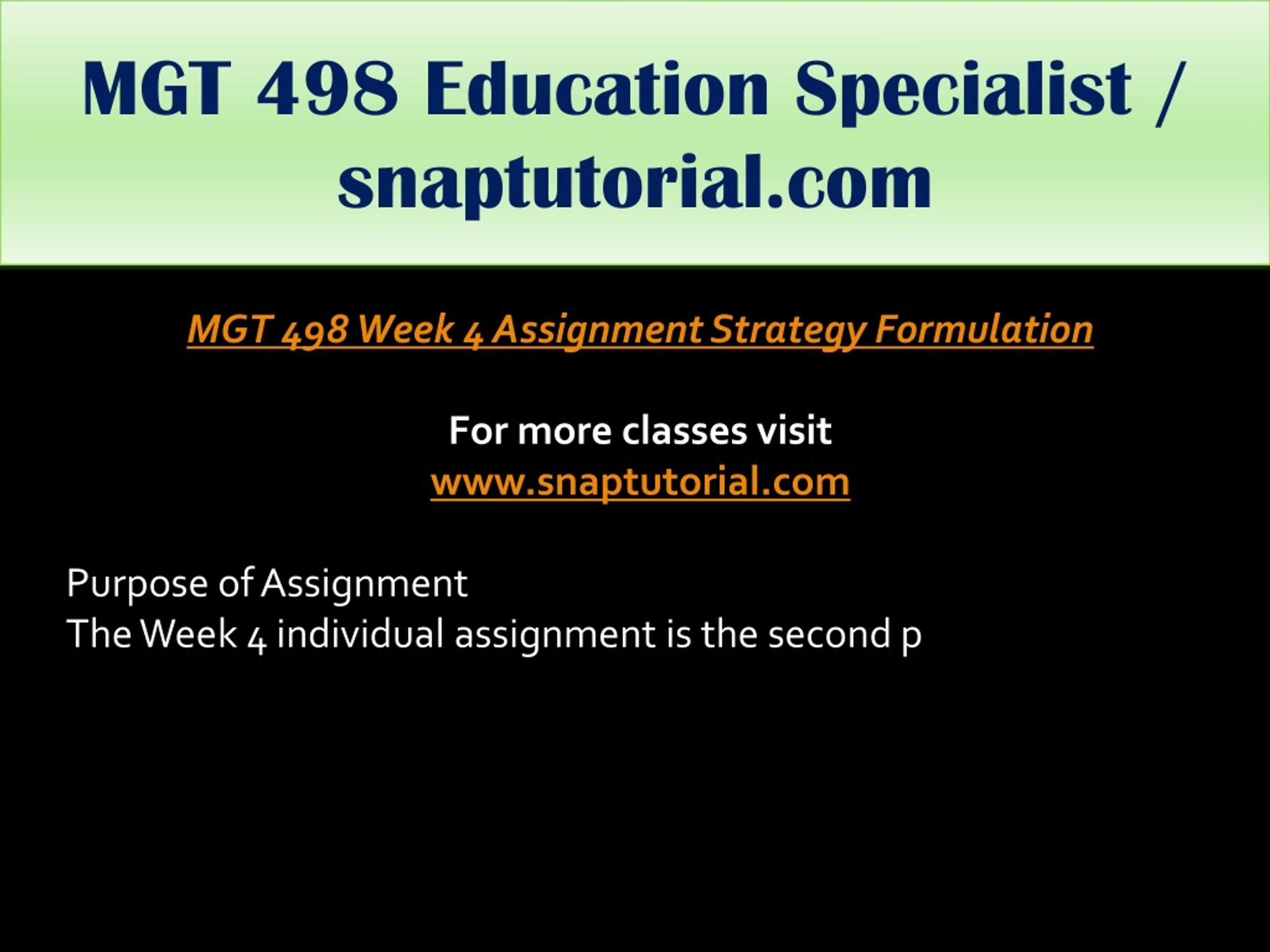 MGT 498 Education Specialist / snaptutorial.com

MGT 498 Week 4 Assignment Strategy Formulation

For more classes visit
www.snaptutorial.com

Purpose of Assignment
The Week 4 individual assignment is the second p